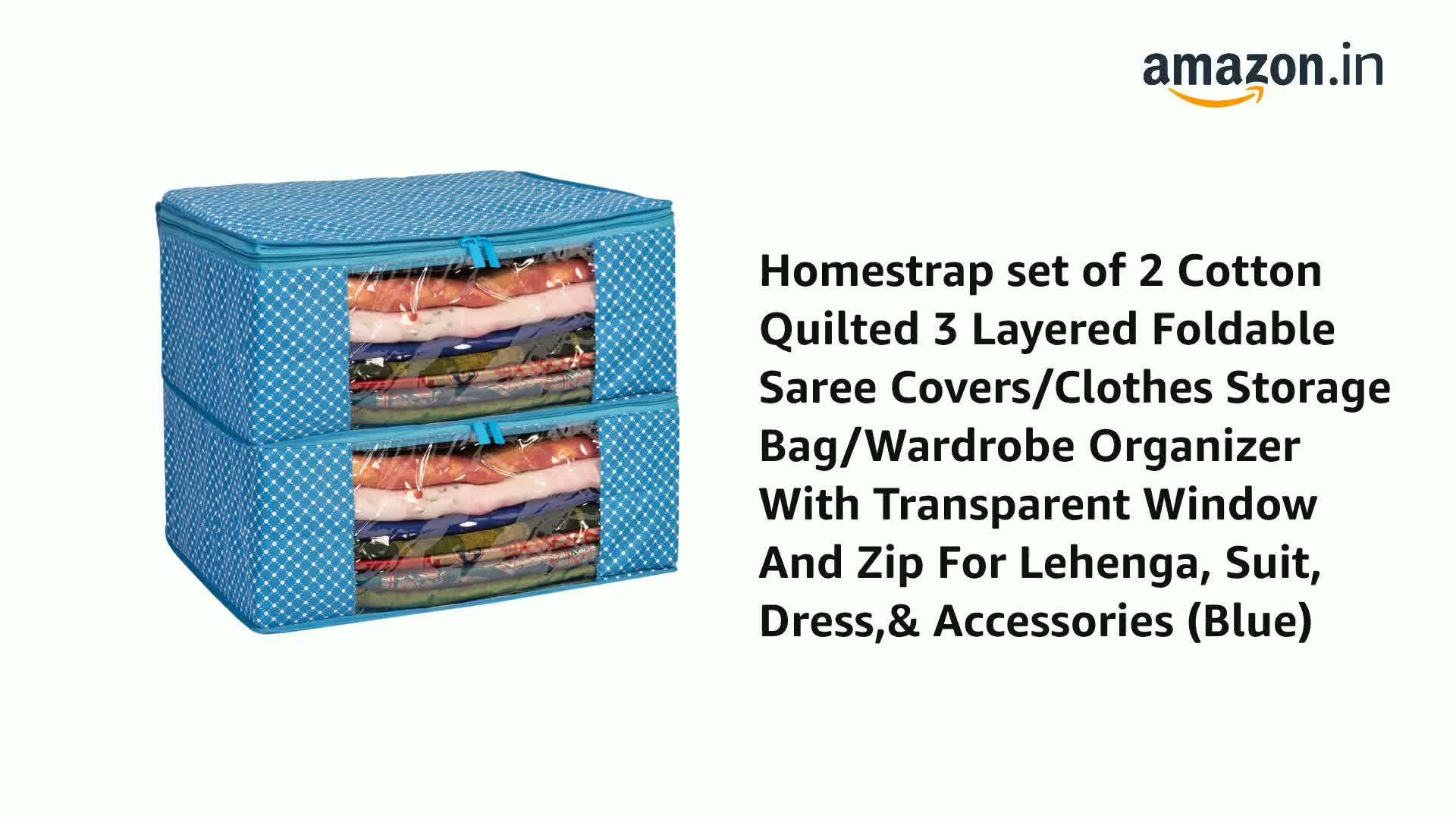 amazon.in

Homestrap set of 2 Cotton Quilted 3 Layered Foldable Saree Covers/Clothes Storage Bag/Wardrobe Organizer With Transparent Window And Zip For Lehenga, Suit, Dress,& Accessories (Blue)